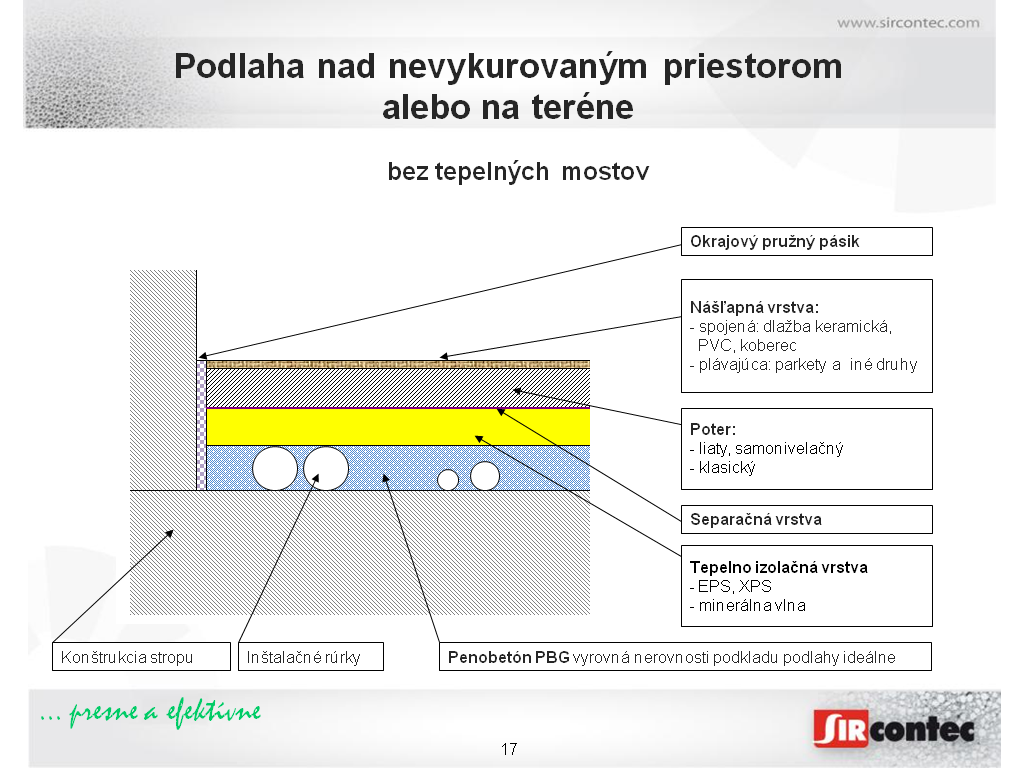 www.sircontec.com

Podlaha nad nevykurovaným priestorom alebo na teréne

bez tepelných mostov

Okrajový pružný pásik

Nášľapná vrstva:
- spojená: dlažba keramická, PVC, koberec
- plávajúca: parkety a iné druhy

Poter:
- liaty, samonivelačný
- klasický

Separačná vrstva

Tepelno izolačná vrstva
- EPS, XPS
- minerálna vlna

Konštrukcia stropu

Inštalačné rúrky

Penobetón PBG vyrovná nerovnosti podkladu podlahy ideálne

... presne a efektívne

SIRcontec

17